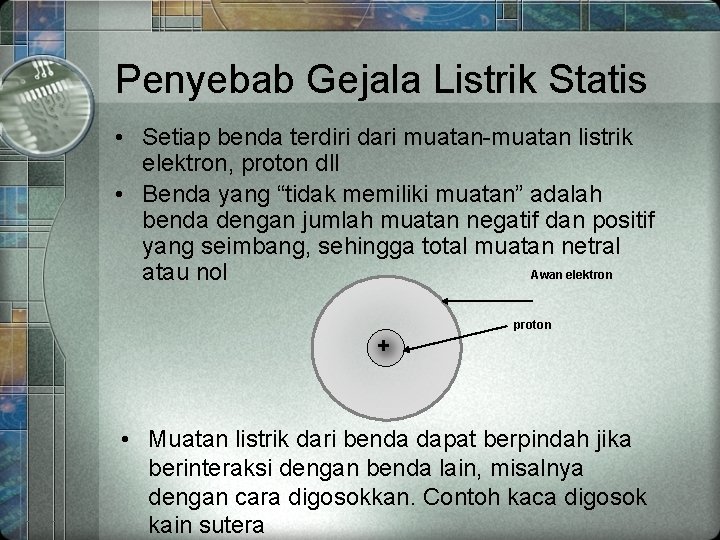 Penyebab Gejala Listrik Statis

• Setiap benda terdiri dari muatan-muatan listrik elektron, proton dll
• Benda yang “tidak memiliki muatan” adalah benda dengan jumlah muatan negatif dan positif yang seimbang, sehingga total muatan netral atau nol

Awan elektron

proton

+

• Muatan listrik dari benda dapat berpindah jika berinteraksi dengan benda lain, misalnya dengan cara digosokkan. Contoh kaca digosok kain sutera